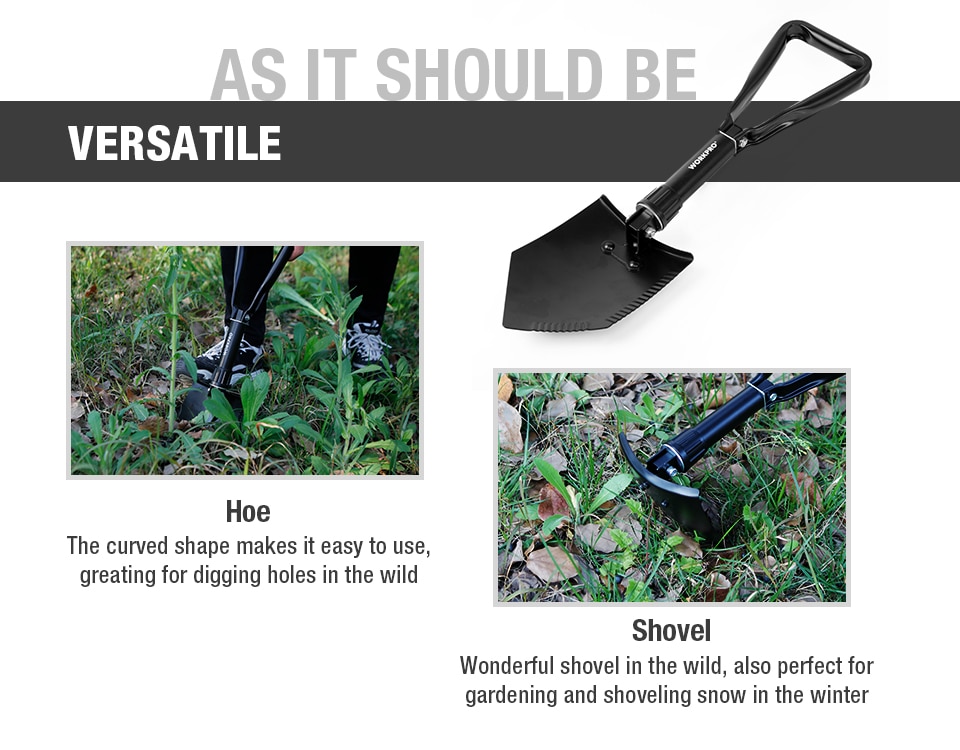 AS IT SHOULD BE

VERSATILE

WORKPRO

Hoe
The curved shape makes it easy to use, greating for digging holes in the wild

Shovel
Wonderful shovel in the wild, also perfect for gardening and shoveling snow in the winter